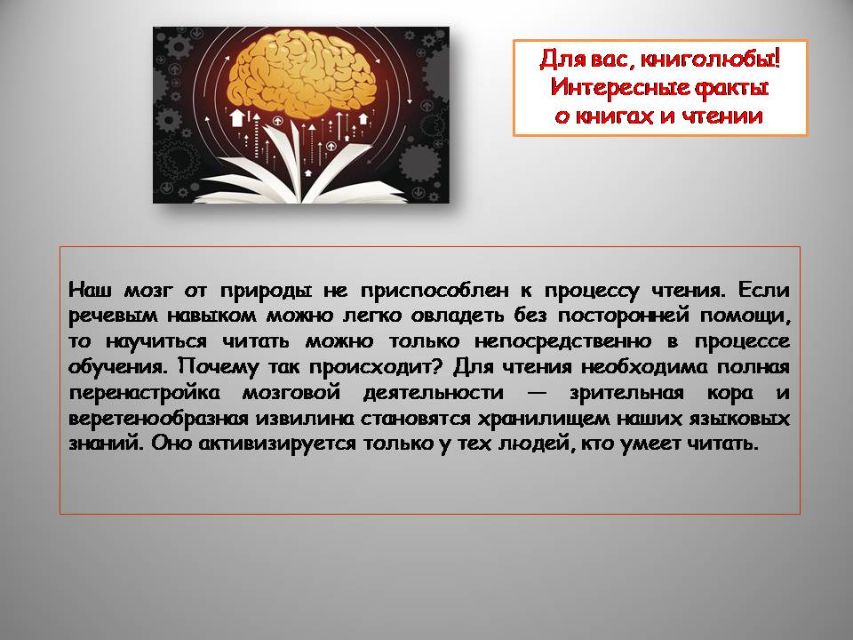 Для вас, книголюбы!
Интересные факты
о книгах и чтении

Наш мозг от природы не приспособлен к процессу чтения. Если речевым навыком можно легко овладеть без посторонней помощи, то научиться читать можно только непосредственно в процессе обучения. Почему так происходит? Для чтения необходима полная перенастройка мозговой деятельности — зрительная кора и веретенообразная извилина становятся хранилищем наших языковых знаний. Оно активизируется только у тех людей, кто умеет читать.